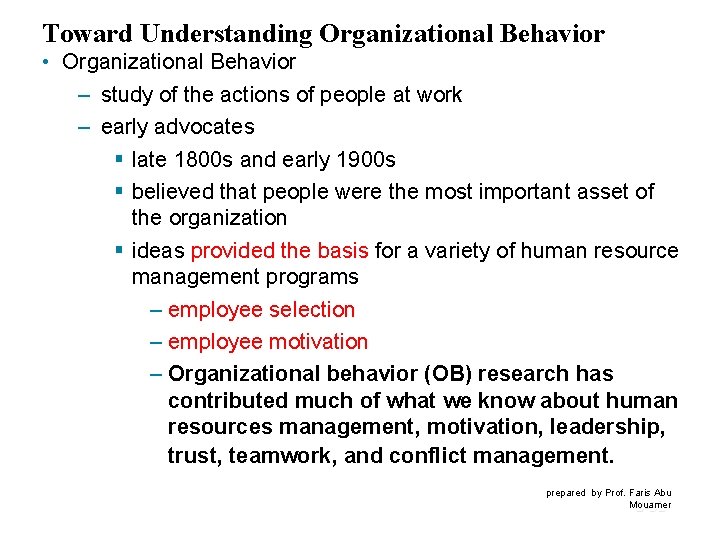 Toward Understanding Organizational Behavior

• Organizational Behavior

– study of the actions of people at work

– early advocates

▪ late 1800s and early 1900s

▪ believed that people were the most important asset of the organization

▪ ideas provided the basis for a variety of human resource management programs

– employee selection

– employee motivation

– Organizational behavior (OB) research has contributed much of what we know about human resources management, motivation, leadership, trust, teamwork, and conflict management.

prepared by Prof. Faris Abu Mouamer